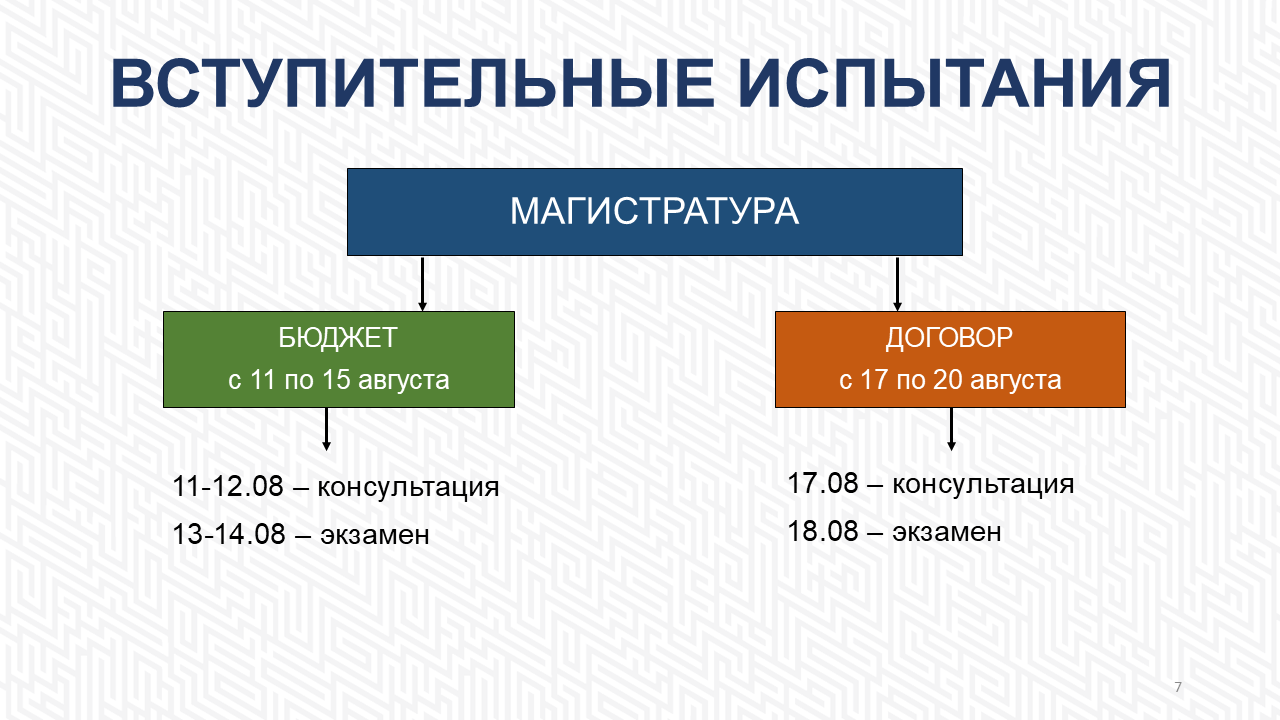 ВСТУПИТЕЛЬНЫЕ ИСПЫТАНИЯ

МАГИСТРАТУРА

БЮДЖЕТ
с 11 по 15 августа

11-12.08 – консультация
13-14.08 – экзамен

ДОГОВОР
с 17 по 20 августа

17.08 – консультация
18.08 – экзамен

7